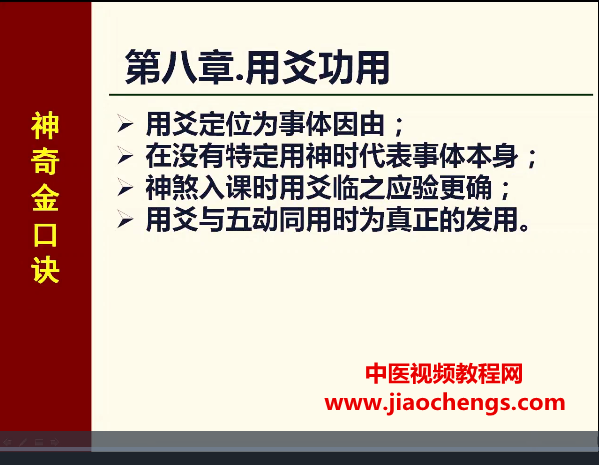 神奇金口诀

第八章.用爻功用

➢ 用爻定位为事体因由；
➢ 在没有特定用神时代表事体本身；
➢ 神煞入课时用爻临之应验更确；
➢ 用爻与五动同用时为真正的发用。

中医视频教程网
www.jiaochengs.com